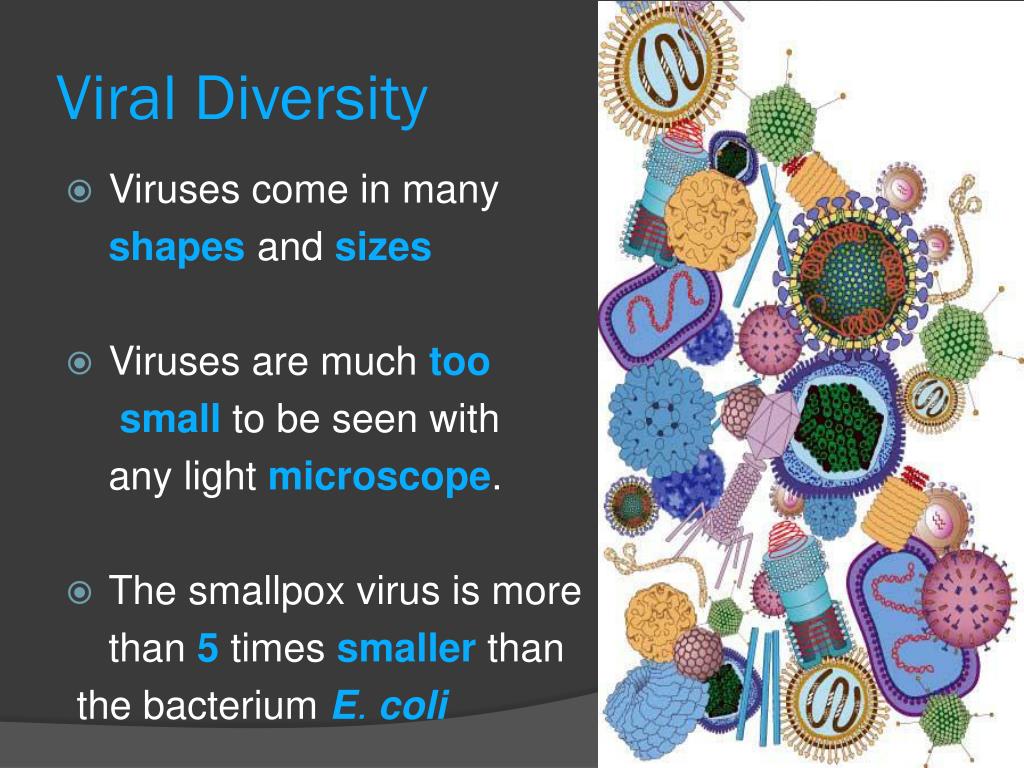 Viral Diversity

Viruses come in many shapes and sizes

Viruses are much too small to be seen with any light microscope.

The smallpox virus is more than 5 times smaller than the bacterium E. coli